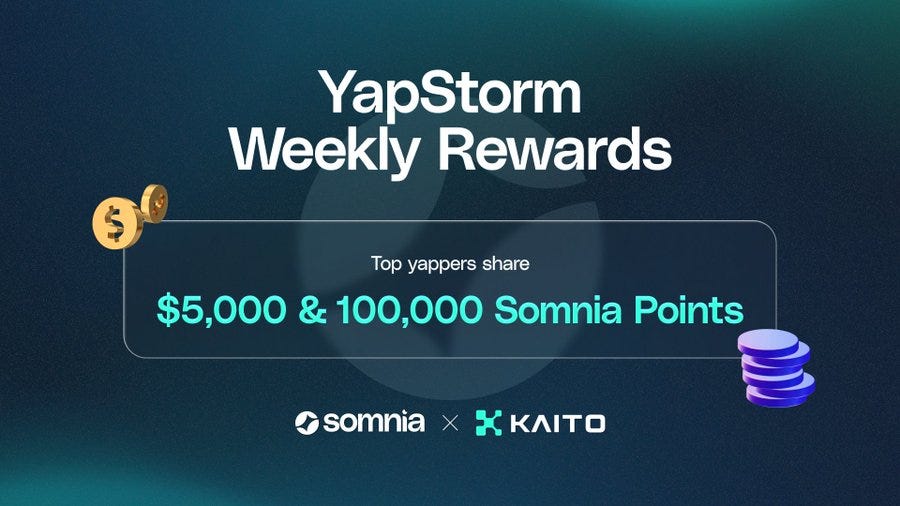 YapStorm
Weekly Rewards

Top yappers share

\$5,000 & 100,000 Somnia Points

somnia × KAITO